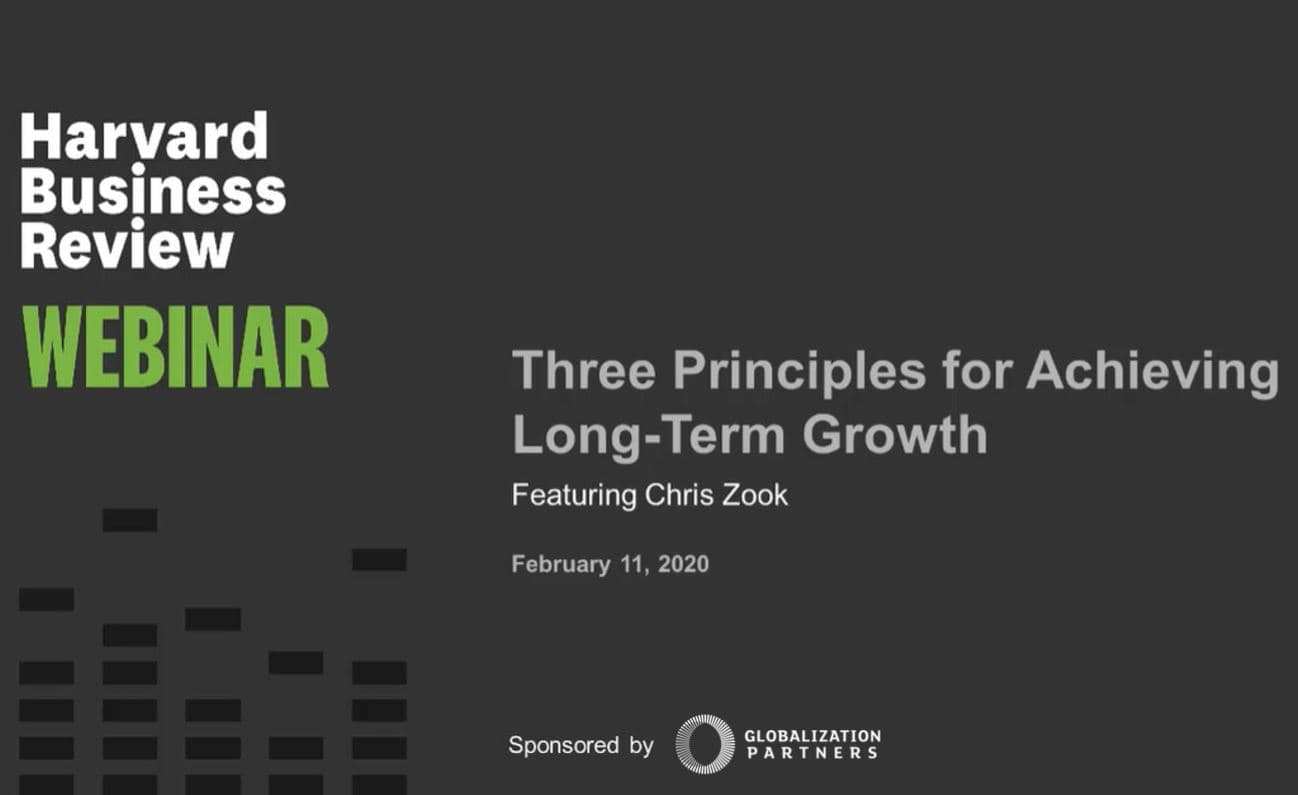 Harvard Business Review

WEBINAR

Three Principles for Achieving Long-Term Growth

Featuring Chris Zook

February 11, 2020

Sponsored by GLOBALIZATION PARTNERS